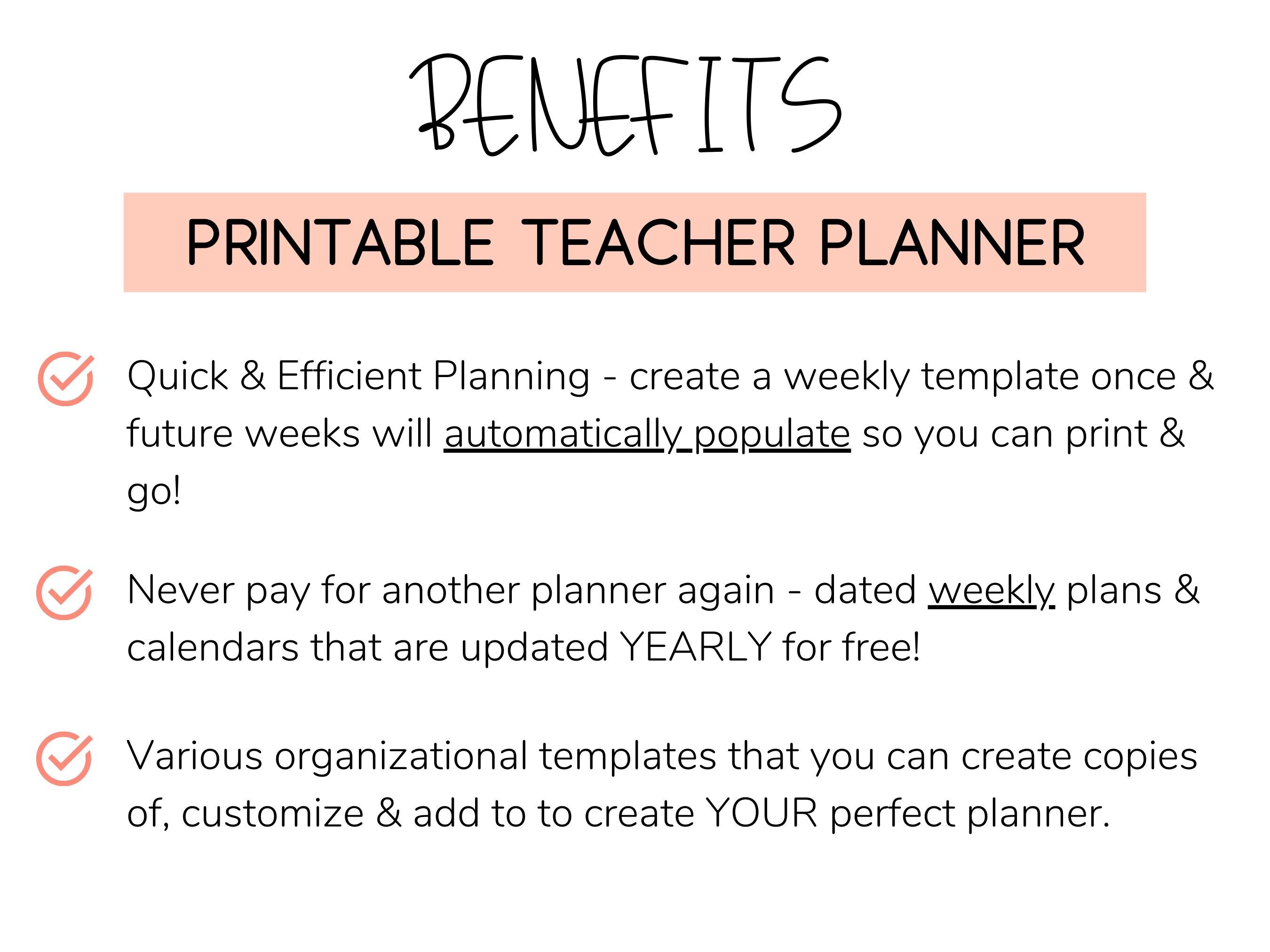 BENEFITS

PRINTABLE TEACHER PLANNER

Quick & Efficient Planning - create a weekly template once & future weeks will automatically populate so you can print & go!

Never pay for another planner again - dated weekly plans & calendars that are updated YEARLY for free!

Various organizational templates that you can create copies of, customize & add to to create YOUR perfect planner.